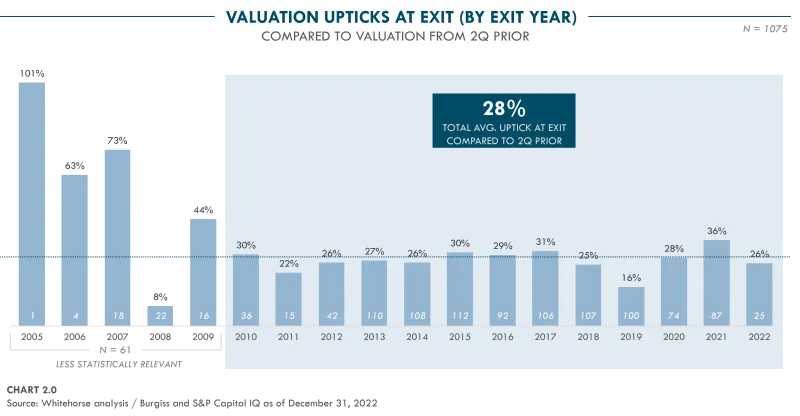 VALUATION UPTICKS AT EXIT (BY EXIT YEAR)
COMPARED TO VALUATION FROM 2Q PRIOR

N = 1075

28%
TOTAL AVG. UPTICK AT EXIT COMPARED TO 2Q PRIOR

101%
63%
73%
8%
44%
30%
22%
26%
27%
26%
30%
29%
31%
25%
16%
28%
36%
26%

1
4
18
22
16
36
15
42
110
108
112
92
106
107
100
74
87
25

2005
2006
2007
2008
2009
2010
2011
2012
2013
2014
2015
2016
2017
2018
2019
2020
2021
2022

N = 61
LESS STATISTICALLY RELEVANT

CHART 2.0
Source: Whitehorse analysis / Burgiss and S&P Capital IQ as of December 31, 2022